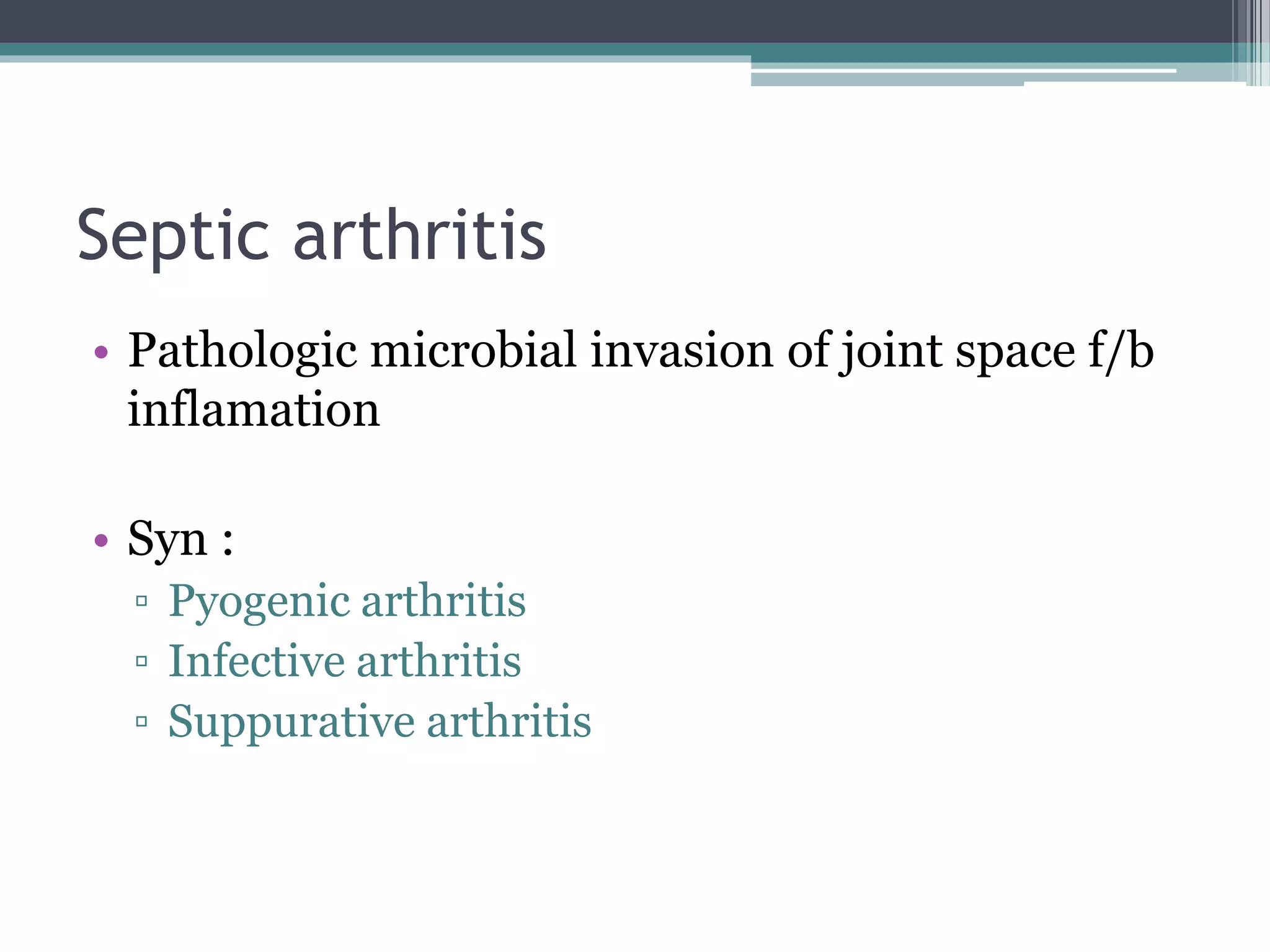 Septic arthritis

• Pathologic microbial invasion of joint space f/b inflamation

• Syn :
▫ Pyogenic arthritis
▫ Infective arthritis
▫ Suppurative arthritis